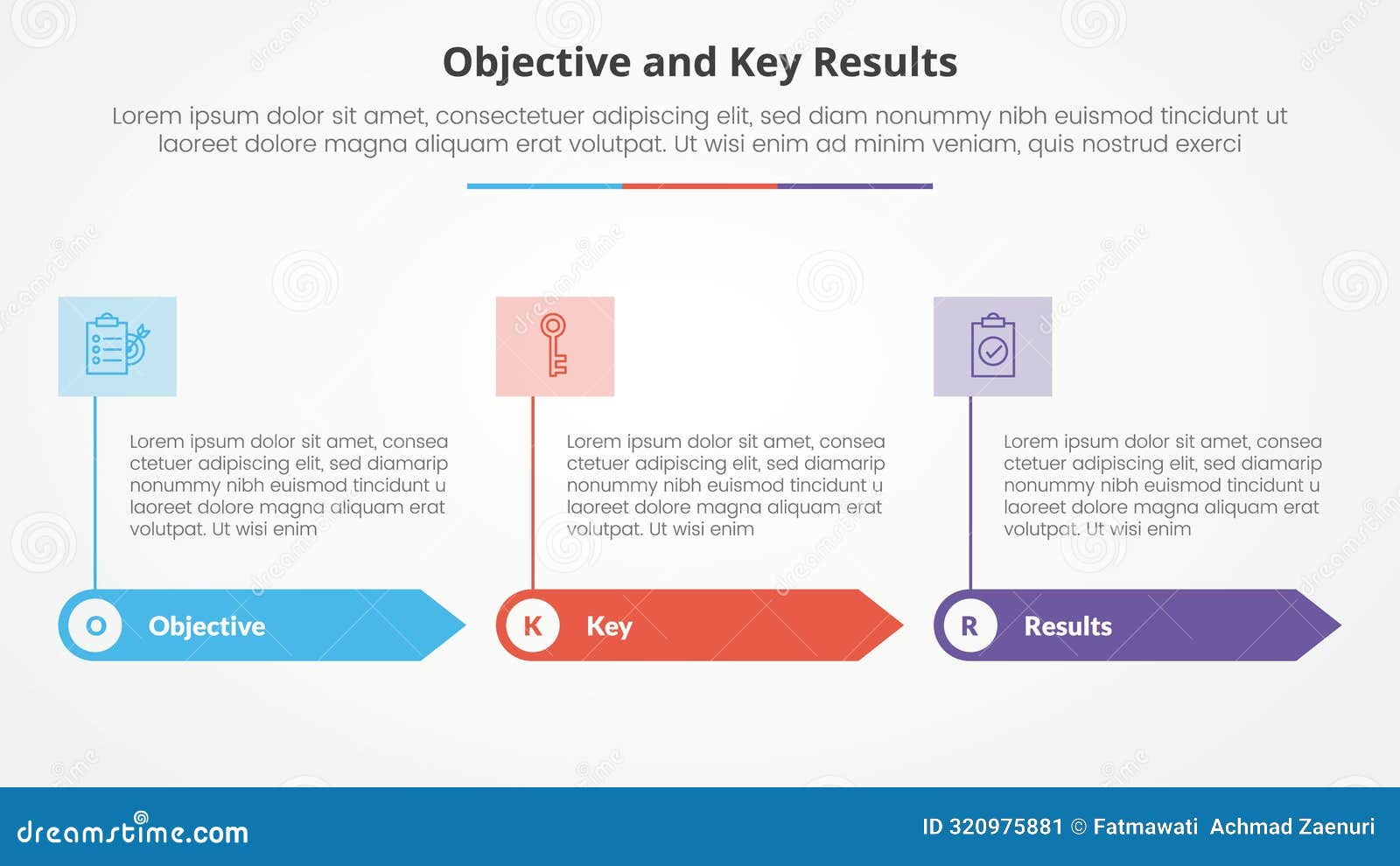 Objective and Key Results

Lorem ipsum dolor sit amet, consectetuer adipiscing elit, sed diam nonummy nibh euismod tincidunt ut laoreet dolore magna aliquam erat volutpat. Ut wisi enim ad minim veniam, quis nostrud exerci

Lorem ipsum dolor sit amet, consea ctetuer adipiscing elit, sed diamarip nonummy nibh euismod tincidunt u laoreet dolore magna aliquam erat volutpat. Ut wisi enim

O Objective

Lorem ipsum dolor sit amet, consea ctetuer adipiscing elit, sed diamarip nonummy nibh euismod tincidunt u laoreet dolore magna aliquam erat volutpat. Ut wisi enim

K Key

Lorem ipsum dolor sit amet, consea ctetuer adipiscing elit, sed diamarip nonummy nibh euismod tincidunt u laoreet dolore magna aliquam erat volutpat. Ut wisi enim

R Results

dreamstime.com

ID 320975881 © Fatmawati Achmad Zaenuri